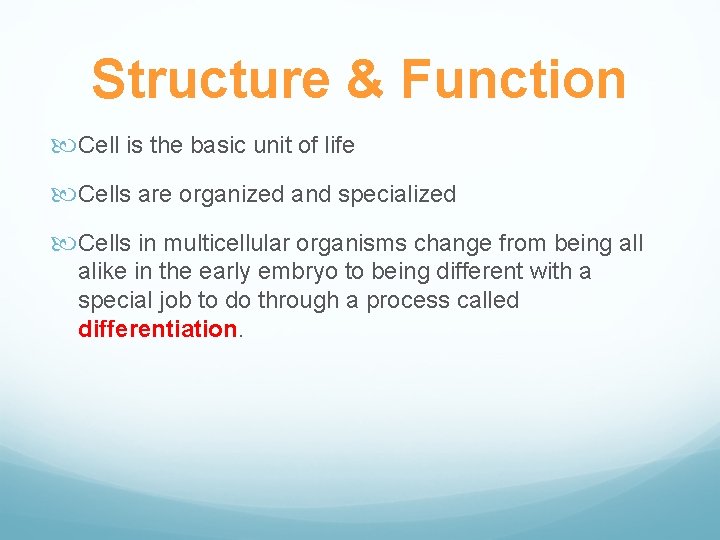 Structure & Function

Cell is the basic unit of life

Cells are organized and specialized

Cells in multicellular organisms change from being all alike in the early embryo to being different with a special job to do through a process called differentiation.